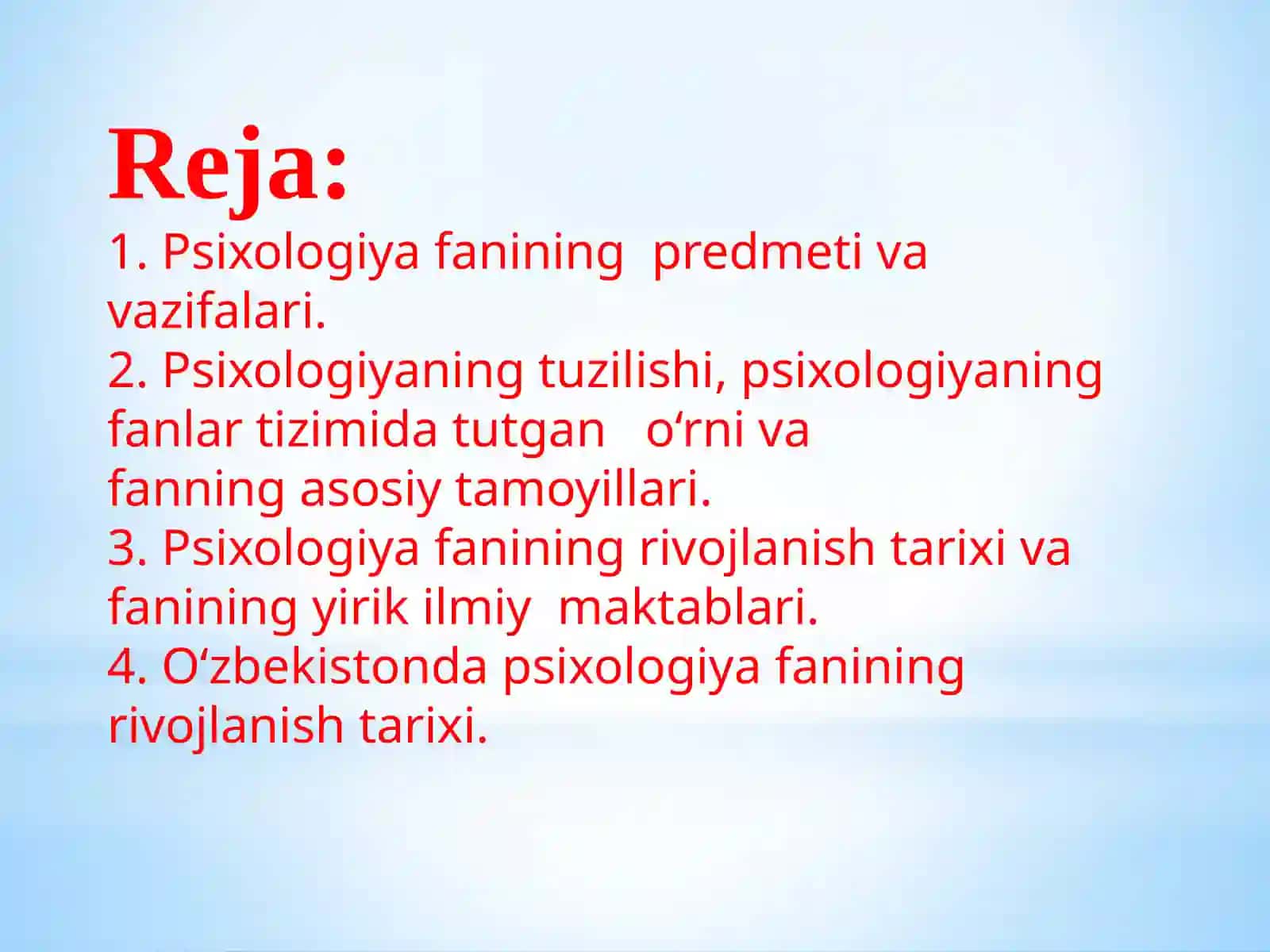 Reja:

1. Psixologiya fanining predmeti va vazifalari.
2. Psixologiyaning tuzilishi, psixologiyaning fanlar tizimida tutgan o‘rni va fanning asosiy tamoyillari.
3. Psixologiya fanining rivojlanish tarixi va fanining yirik ilmiy maktablari.
4. O‘zbekistonda psixologiya fanining rivojlanish tarixi.